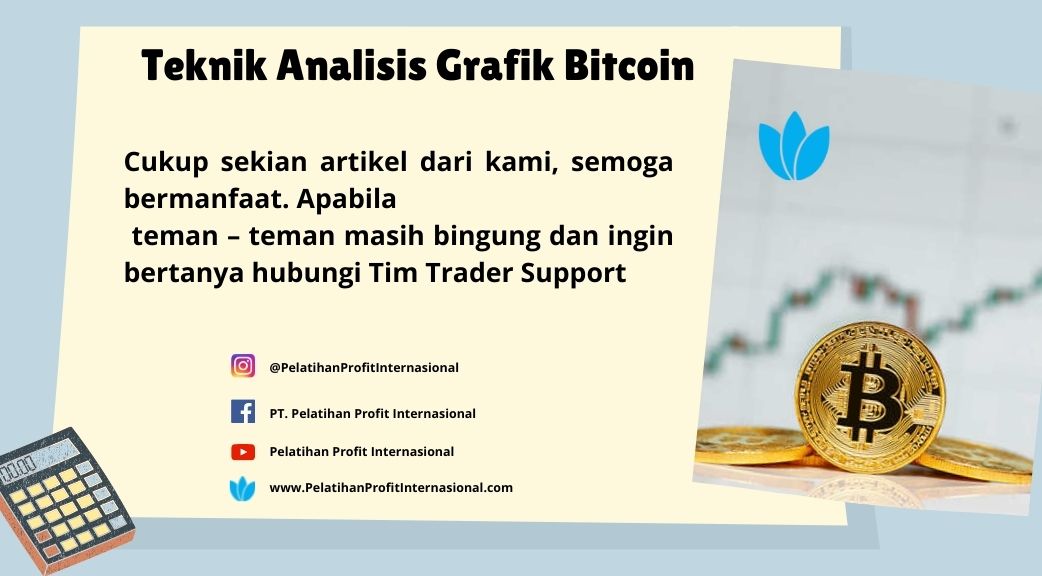 Teknik Analisis Grafik Bitcoin

Cukup sekian artikel dari kami, semoga bermanfaat. Apabila teman – teman masih bingung dan ingin bertanya hubungi Tim Trader Support

@PelatihanProfitInternasional

PT. Pelatihan Profit Internasional

Pelatihan Profit Internasional

www.PelatihanProfitInternasional.com